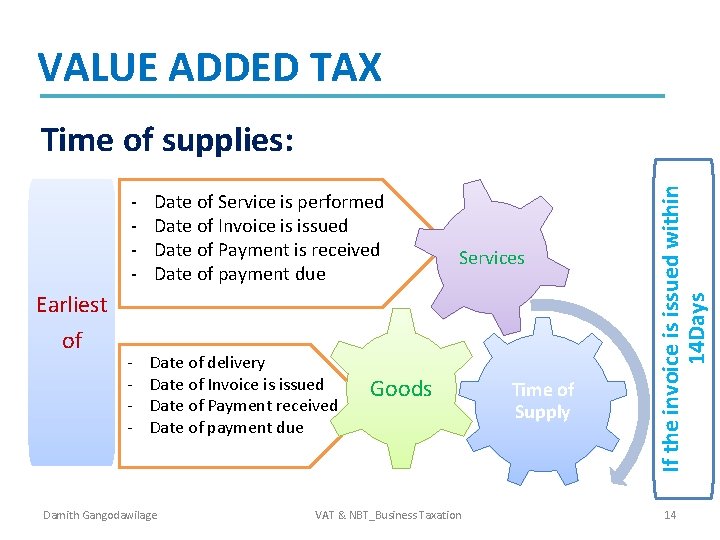 VALUE ADDED TAX

Time of supplies:

Earliest of

- Date of Service is performed
- Date of Invoice is issued
- Date of Payment is received
- Date of payment due

Services

- Date of delivery
- Date of Invoice is issued
- Date of Payment received
- Date of payment due

Goods

Time of Supply

If the invoice is issued within 14Days

Damith Gangodawilage

VAT & NBT_Business Taxation

14